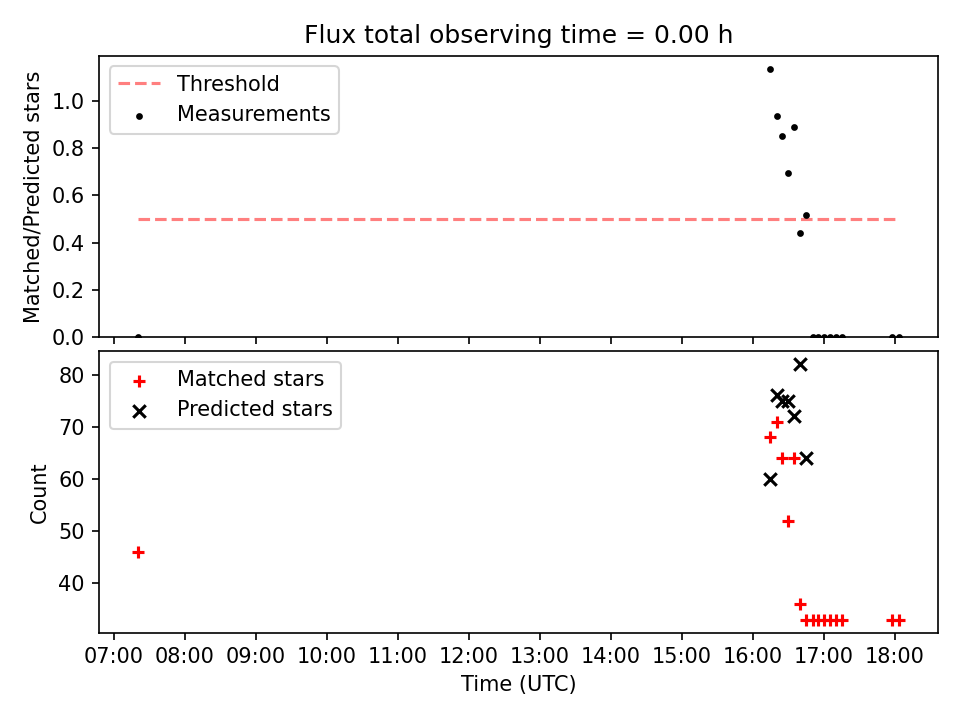 Flux total observing time = 0.00 h

Threshold
Measurements

Matched/Predicted stars

1.0
0.8
0.6
0.4
0.2
0.0

Matched stars
Predicted stars

Count

80
70
60
50
40

07:00 08:00 09:00 10:00 11:00 12:00 13:00 14:00 15:00 16:00 17:00 18:00

Time (UTC)